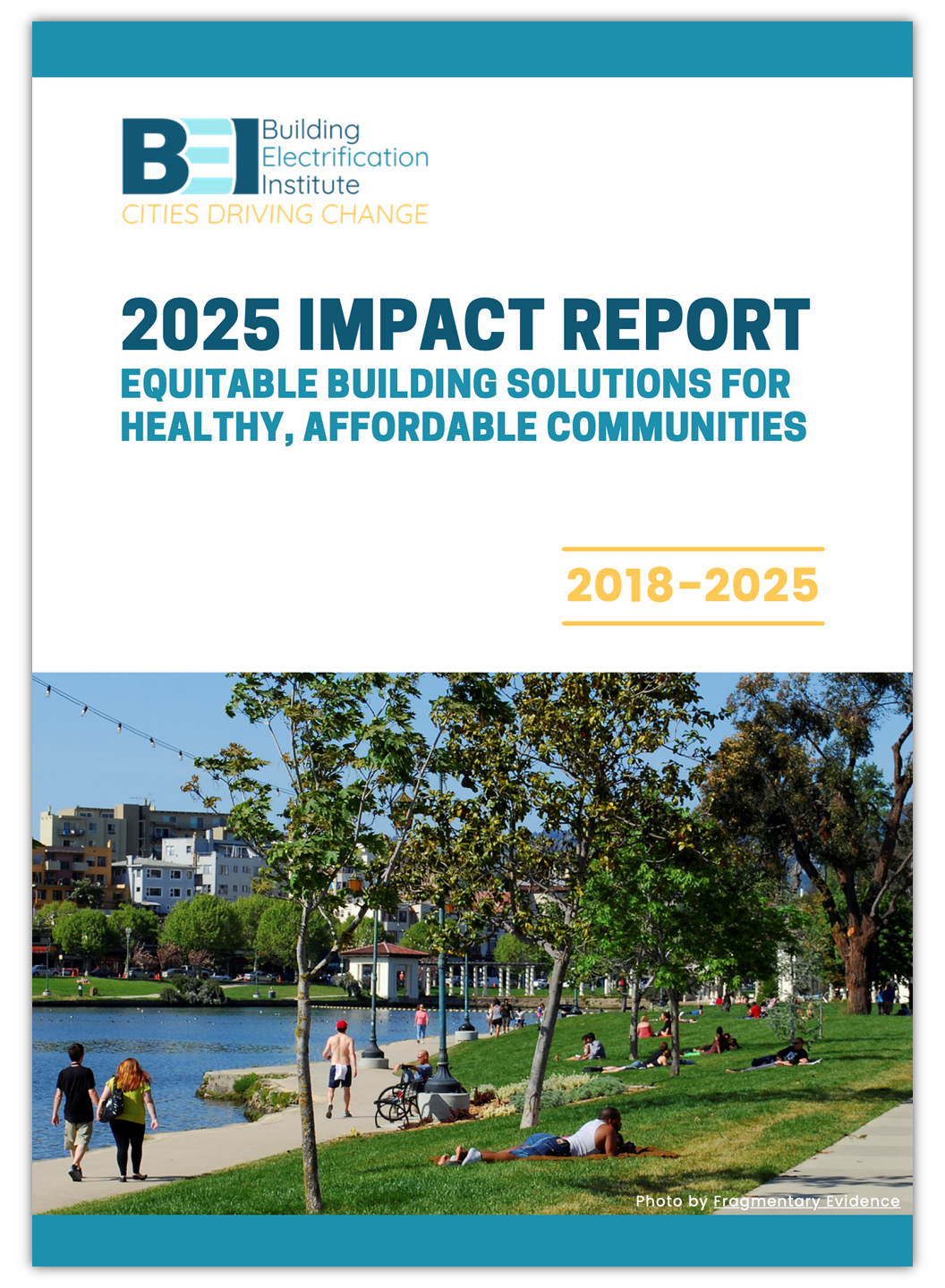 BEI Building Electrification Institute
CITIES DRIVING CHANGE

2025 IMPACT REPORT
EQUITABLE BUILDING SOLUTIONS FOR HEALTHY, AFFORDABLE COMMUNITIES

2018-2025

Photo by Fragmentary Evidence